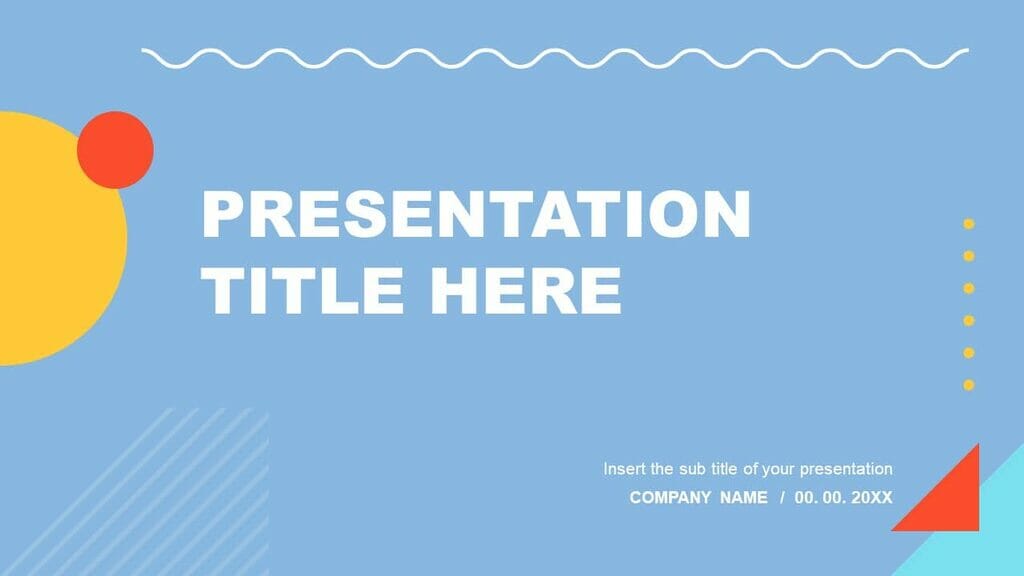 PRESENTATION TITLE HERE

Insert the sub title of your presentation

COMPANY NAME / 00. 00. 20XX